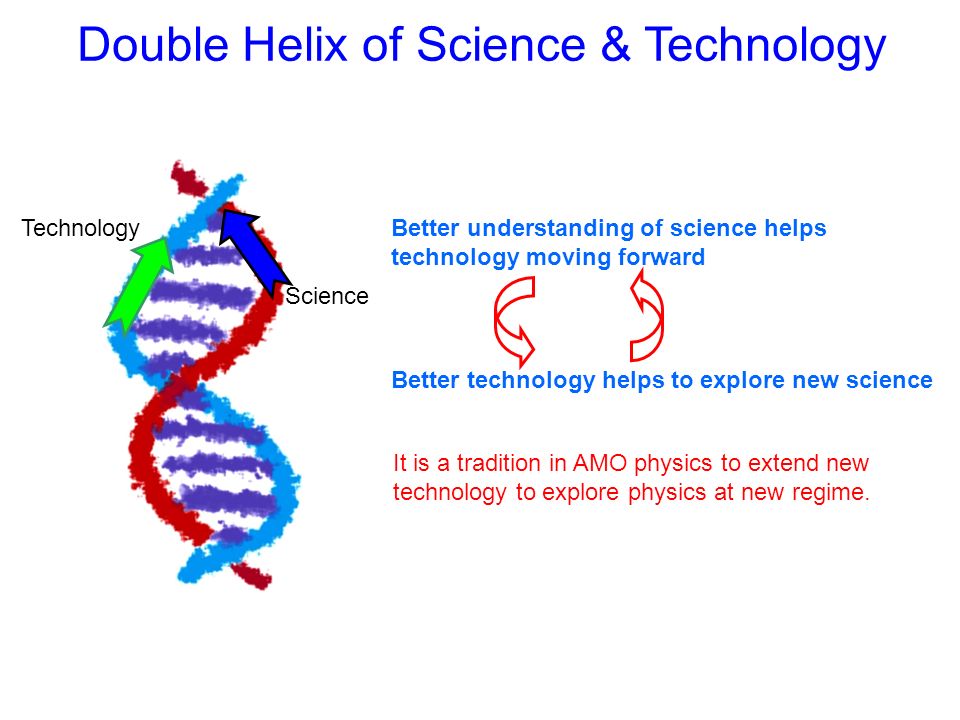 Double Helix of Science & Technology

Technology

Science

Better understanding of science helps technology moving forward

Better technology helps to explore new science

It is a tradition in AMO physics to extend new technology to explore physics at new regime.